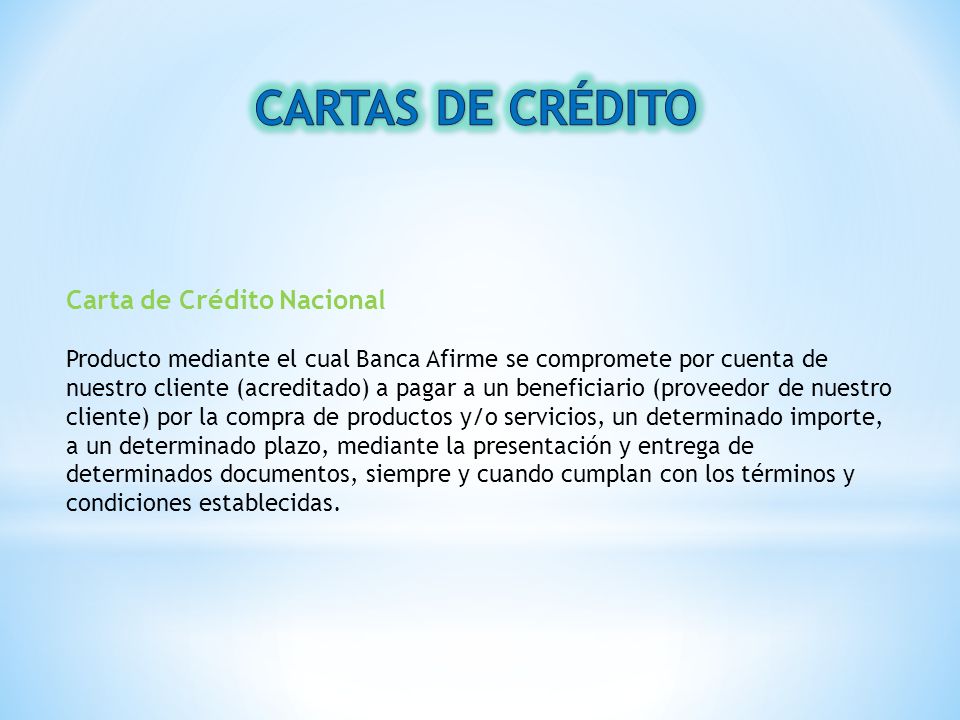 CARTAS DE CRÉDITO

Carta de Crédito Nacional

Producto mediante el cual Banca Afirme se compromete por cuenta de nuestro cliente (acreditado) a pagar a un beneficiario (proveedor de nuestro cliente) por la compra de productos y/o servicios, un determinado importe, a un determinado plazo, mediante la presentación y entrega de determinados documentos, siempre y cuando cumplan con los términos y condiciones establecidas.